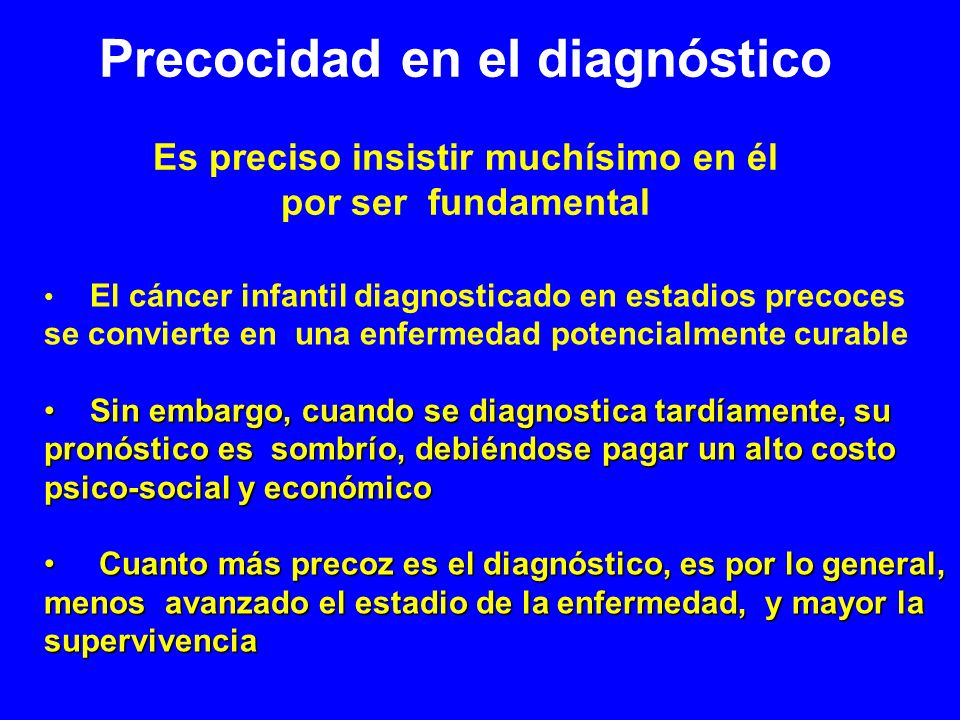 Precocidad en el diagnóstico

Es preciso insistir muchísimo en él por ser fundamental

• El cáncer infantil diagnosticado en estadios precoces se convierte en una enfermedad potencialmente curable

• Sin embargo, cuando se diagnostica tardíamente, su pronóstico es sombrío, debiéndose pagar un alto costo psico-social y económico

• Cuanto más precoz es el diagnóstico, es por lo general, menos avanzado el estadio de la enfermedad, y mayor la supervivencia